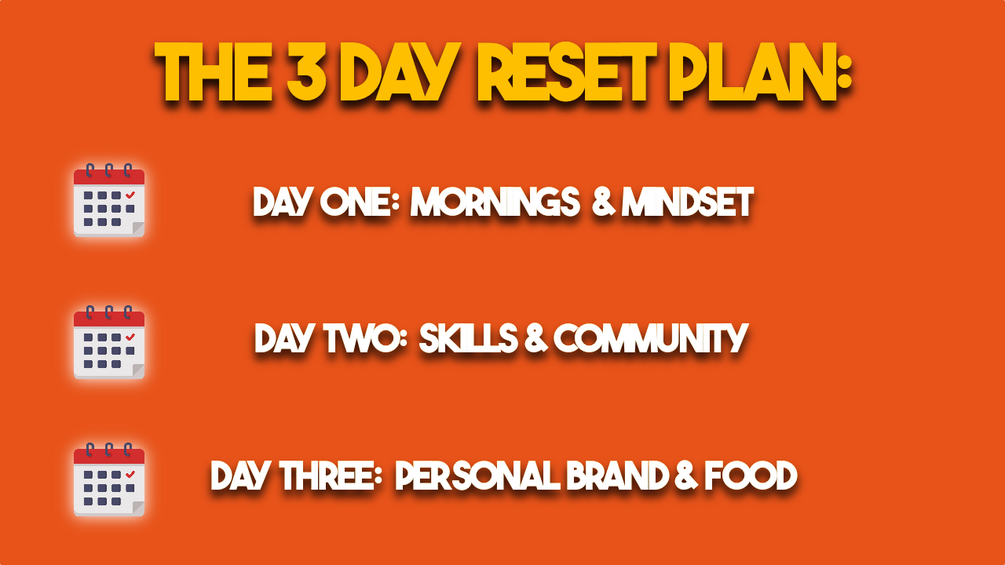 THE 3 DAY RESET PLAN:

DAY ONE: MORNINGS & MINDSET

DAY TWO: SKILLS & COMMUNITY

DAY THREE: PERSONAL BRAND & FOOD